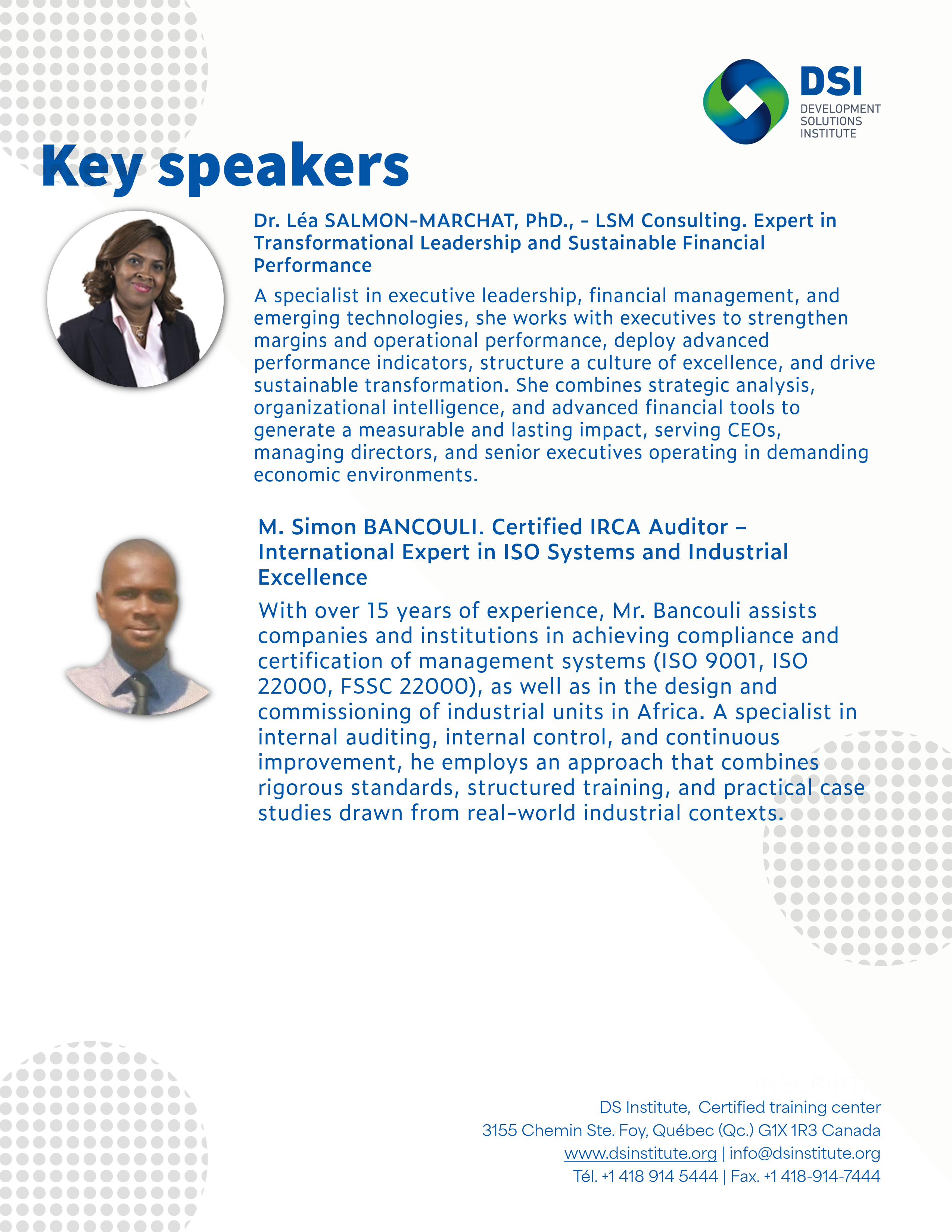 DSI
DEVELOPMENT SOLUTIONS INSTITUTE

Key speakers

Dr. Léa SALMON-MARCHAT, PhD., - LSM Consulting. Expert in Transformational Leadership and Sustainable Financial Performance

A specialist in executive leadership, financial management, and emerging technologies, she works with executives to strengthen margins and operational performance, deploy advanced performance indicators, structure a culture of excellence, and drive sustainable transformation. She combines strategic analysis, organizational intelligence, and advanced financial tools to generate a measurable and lasting impact, serving CEOs, managing directors, and senior executives operating in demanding economic environments.

M. Simon BANCOULI. Certified IRCA Auditor – International Expert in ISO Systems and Industrial Excellence

With over 15 years of experience, Mr. Bancouli assists companies and institutions in achieving compliance and certification of management systems (ISO 9001, ISO 22000, FSSC 22000), as well as in the design and commissioning of industrial units in Africa. A specialist in internal auditing, internal control, and continuous improvement, he employs an approach that combines rigorous standards, structured training, and practical case studies drawn from real-world industrial contexts.

DS Institute, Certified training center
3155 Chemin Ste. Foy, Québec (Qc.) G1X 1R3 Canada
www.dsinstitute.org | info@dsinstitute.org
Tél. +1 418 914 5444 | Fax. +1 418-914-7444